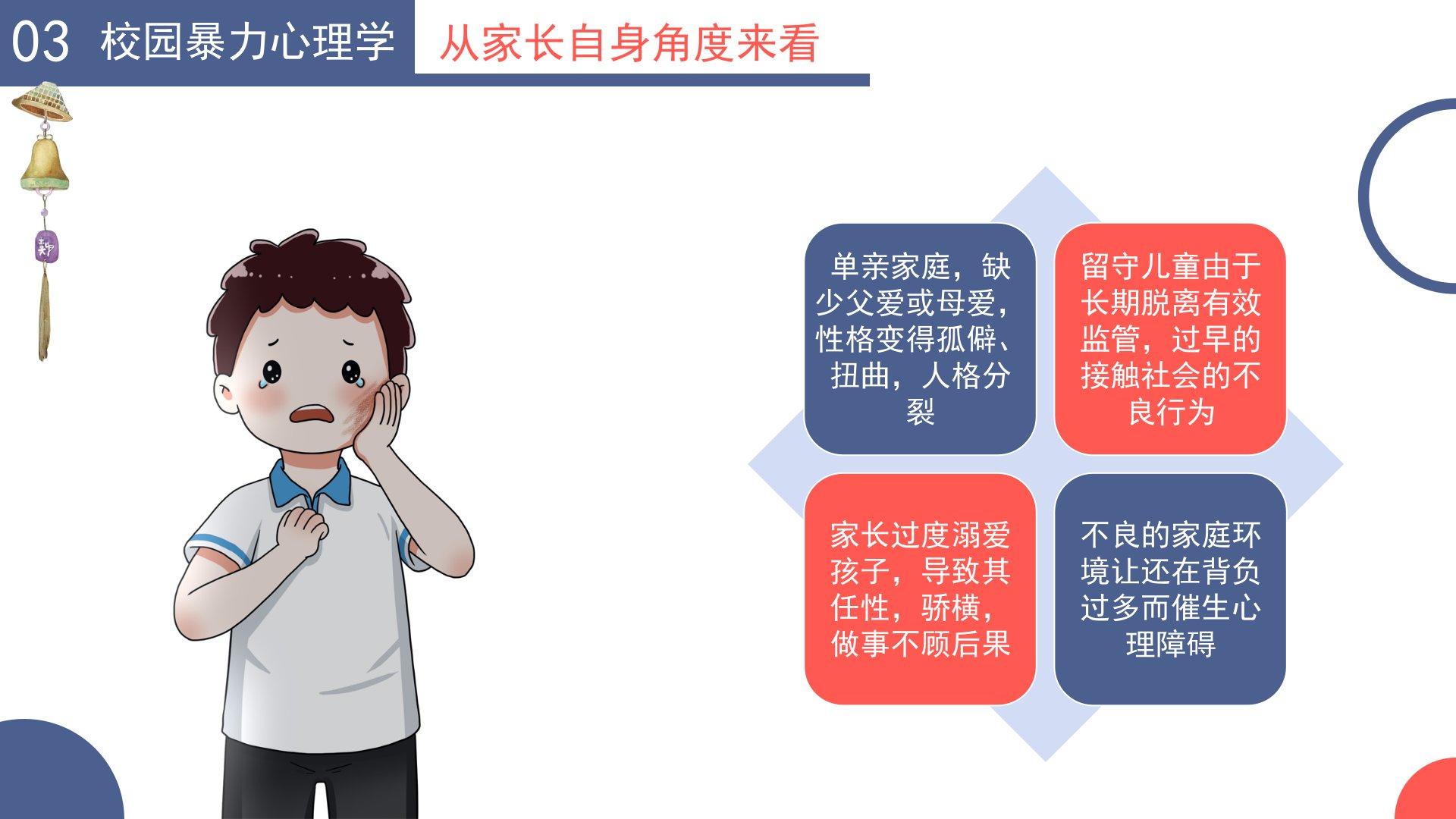 03 校园暴力心理学

从家长自身角度来看

单亲家庭，缺少父爱或母爱，性格变得孤僻、扭曲，人格分裂

留守儿童由于长期脱离有效监管，过早的接触社会的不良行为

家长过度溺爱孩子，导致其任性，骄横，做事不顾后果

不良的家庭环境让还在背负过多而催生心理障碍